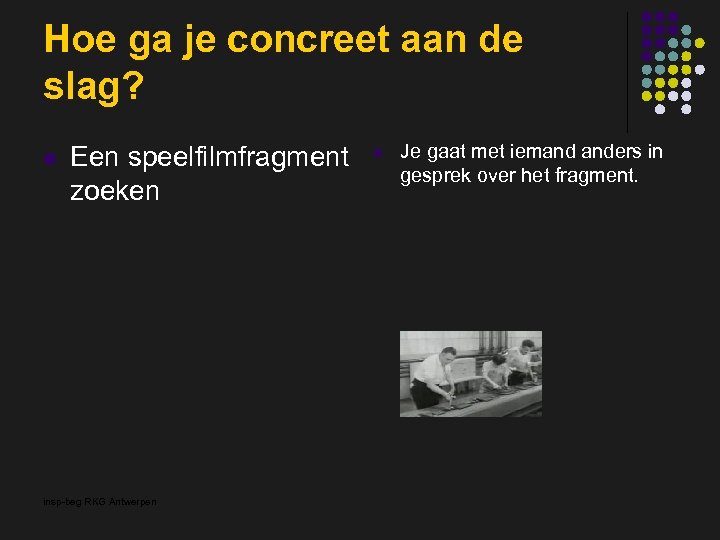 Hoe ga je concreet aan de slag?

Een speelfilmfragment zoeken

Je gaat met iemand anders in gesprek over het fragment.

insp-beg RKG Antwerpen